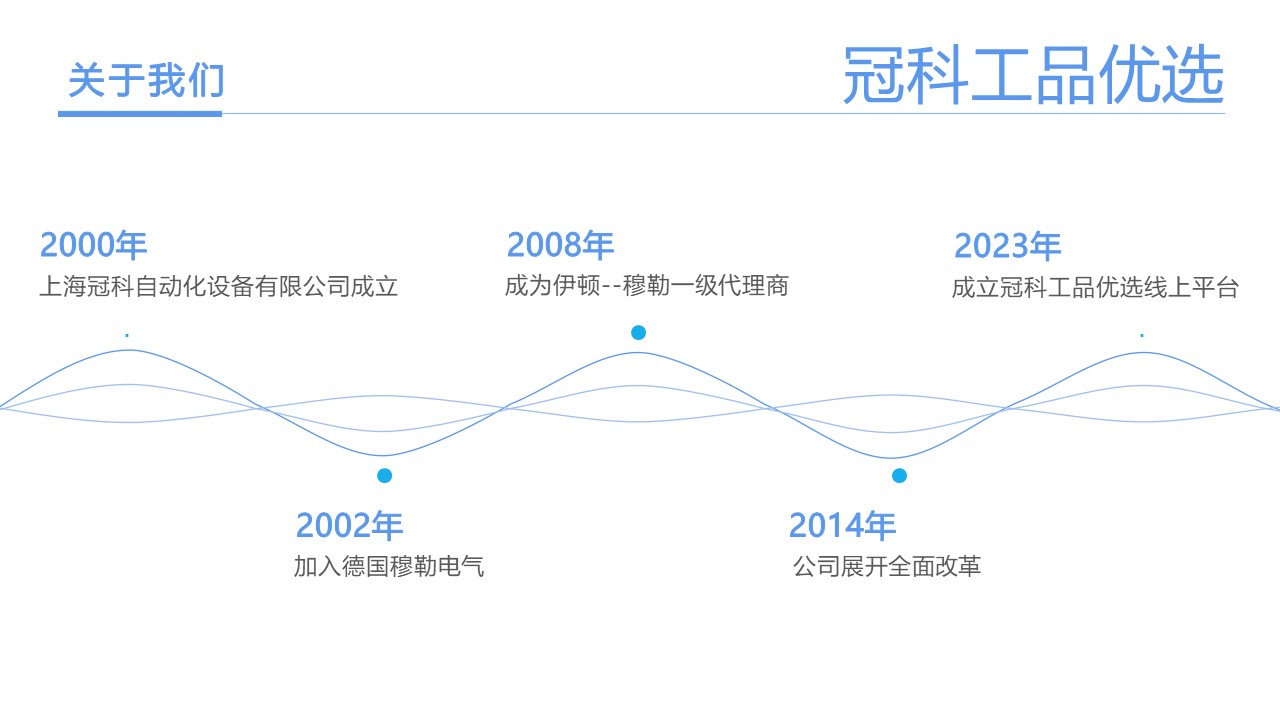 关于我们

冠科工品优选

2000年
上海冠科自动化设备有限公司成立

2008年
成为伊顿--穆勒一级代理商

2023年
成立冠科工品优选线上平台

2002年
加入德国穆勒电气

2014年
公司展开全面改革